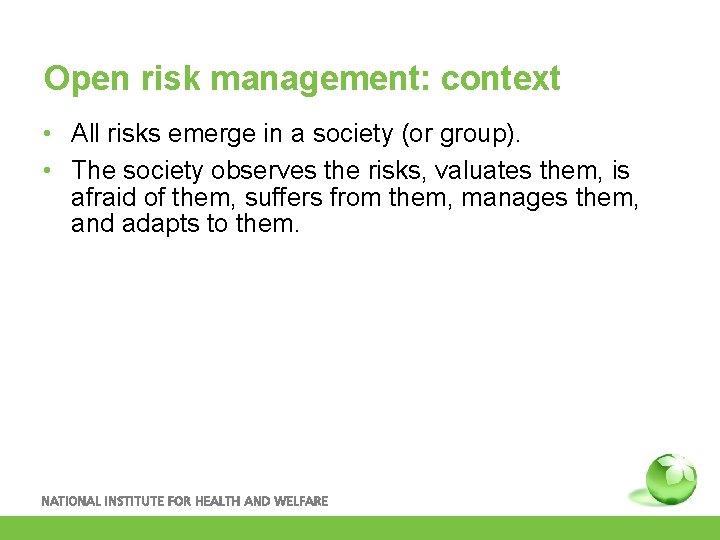 Open risk management: context

• All risks emerge in a society (or group).
• The society observes the risks, valuates them, is afraid of them, suffers from them, manages them, and adapts to them.

NATIONAL INSTITUTE FOR HEALTH AND WELFARE